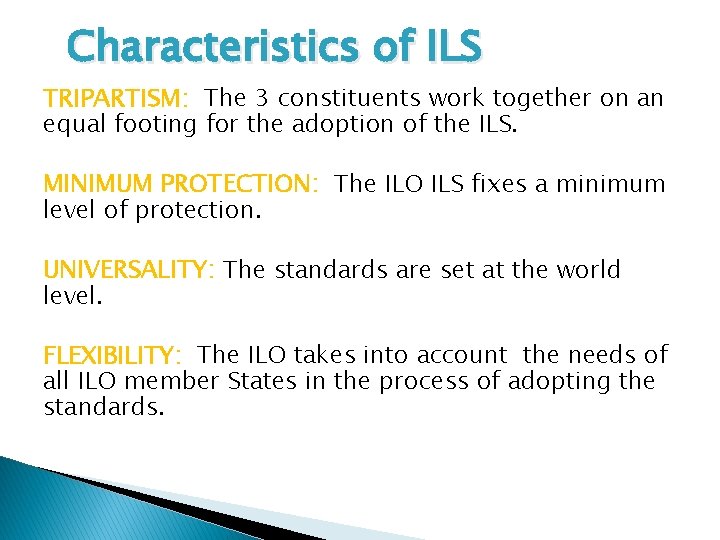 Characteristics of ILS

TRIPARTISM: The 3 constituents work together on an equal footing for the adoption of the ILS.

MINIMUM PROTECTION: The ILO ILS fixes a minimum level of protection.

UNIVERSALITY: The standards are set at the world level.

FLEXIBILITY: The ILO takes into account the needs of all ILO member States in the process of adopting the standards.